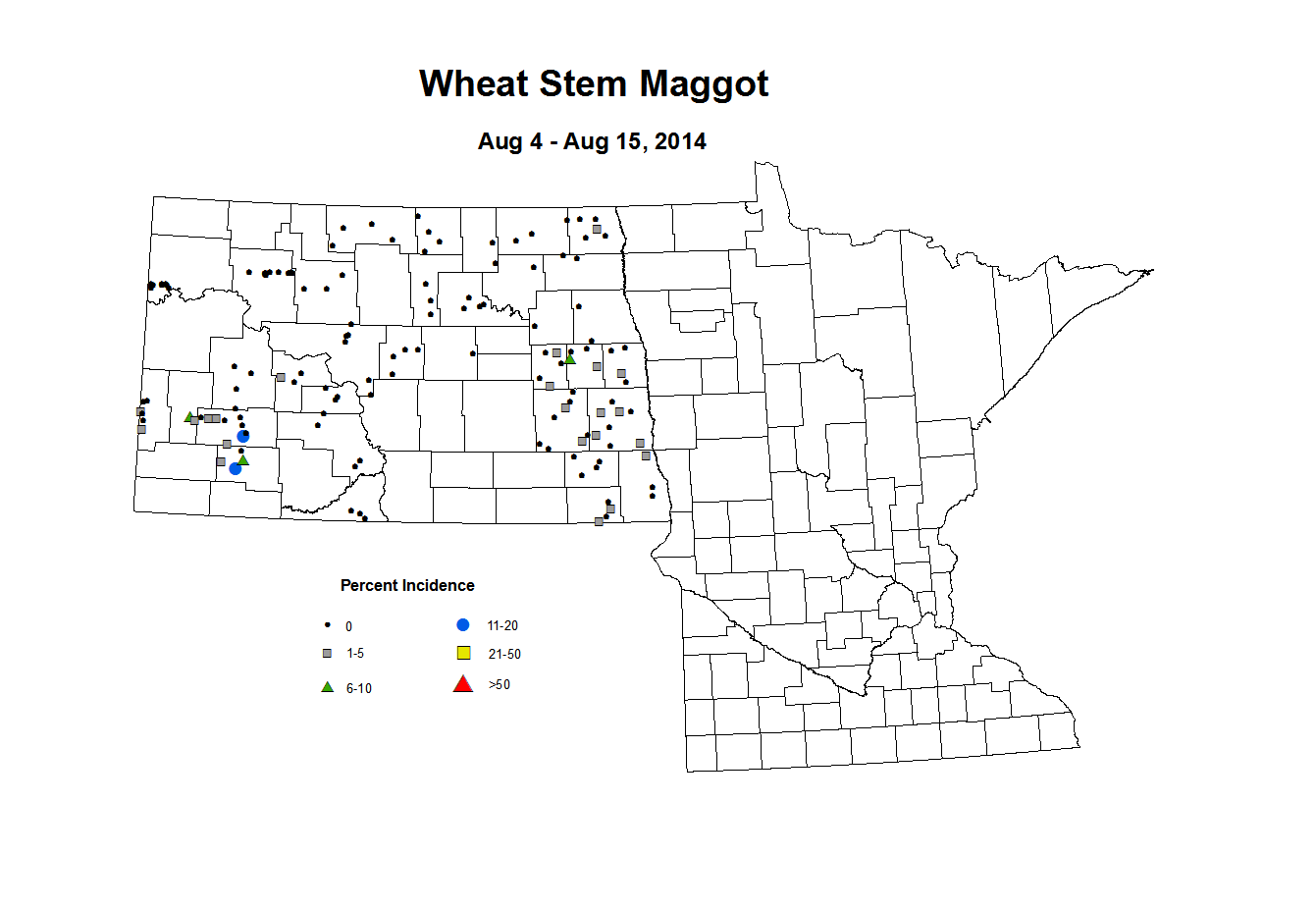 Wheat Stem Maggot

Aug 4 - Aug 15, 2014

Percent Incidence

0

1-5

6-10

11-20

21-50

>50